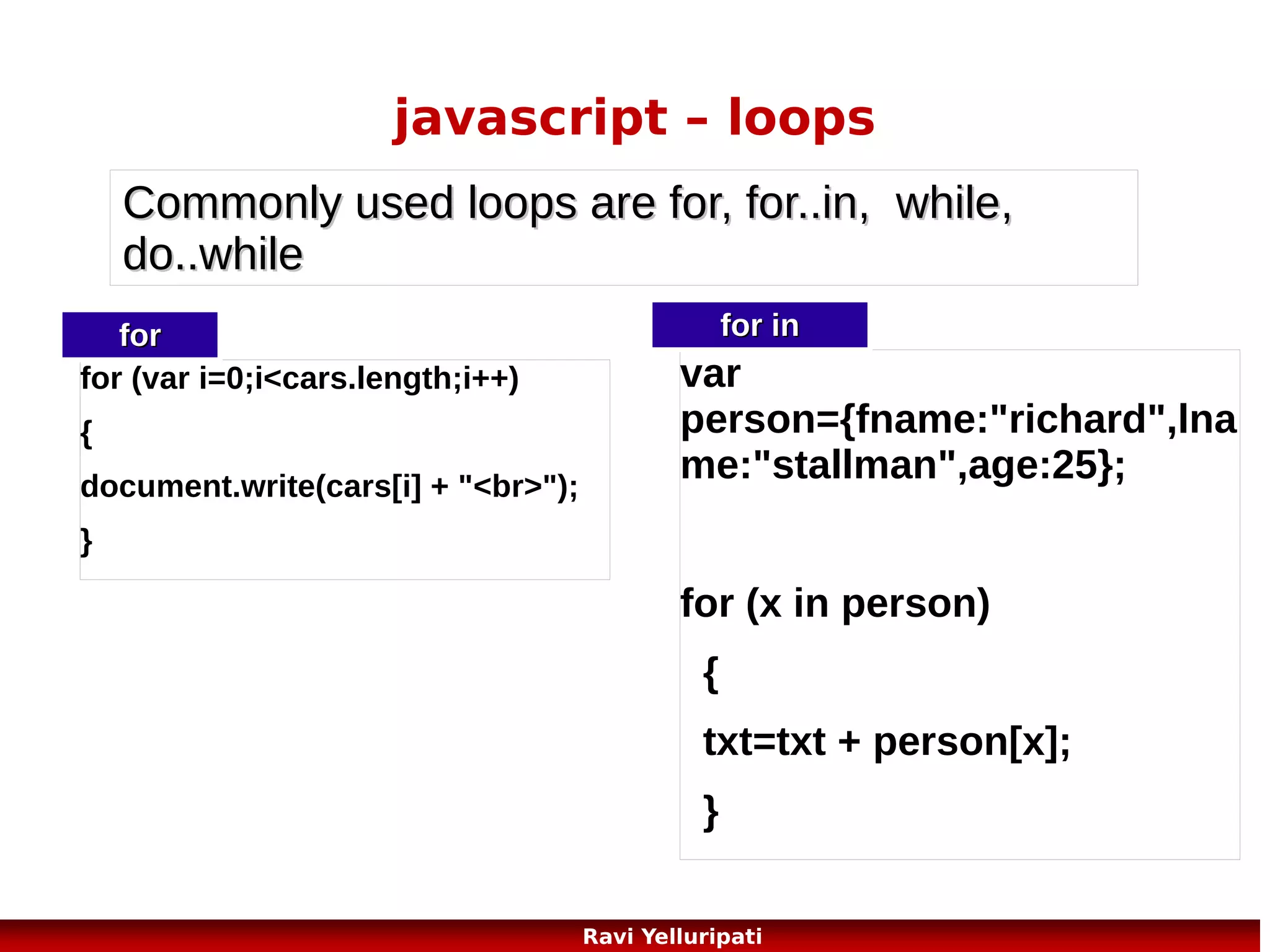 javascript – loops

Commonly used loops are for, for..in, while, do..while

for

for (var i=0;i<cars.length;i++)

{

document.write(cars[i] + "<br>");

}

for in

var person={fname:"richard",lname:"stallman",age:25};

for (x in person)

{

txt=txt + person[x];

}

Ravi Yelluripati